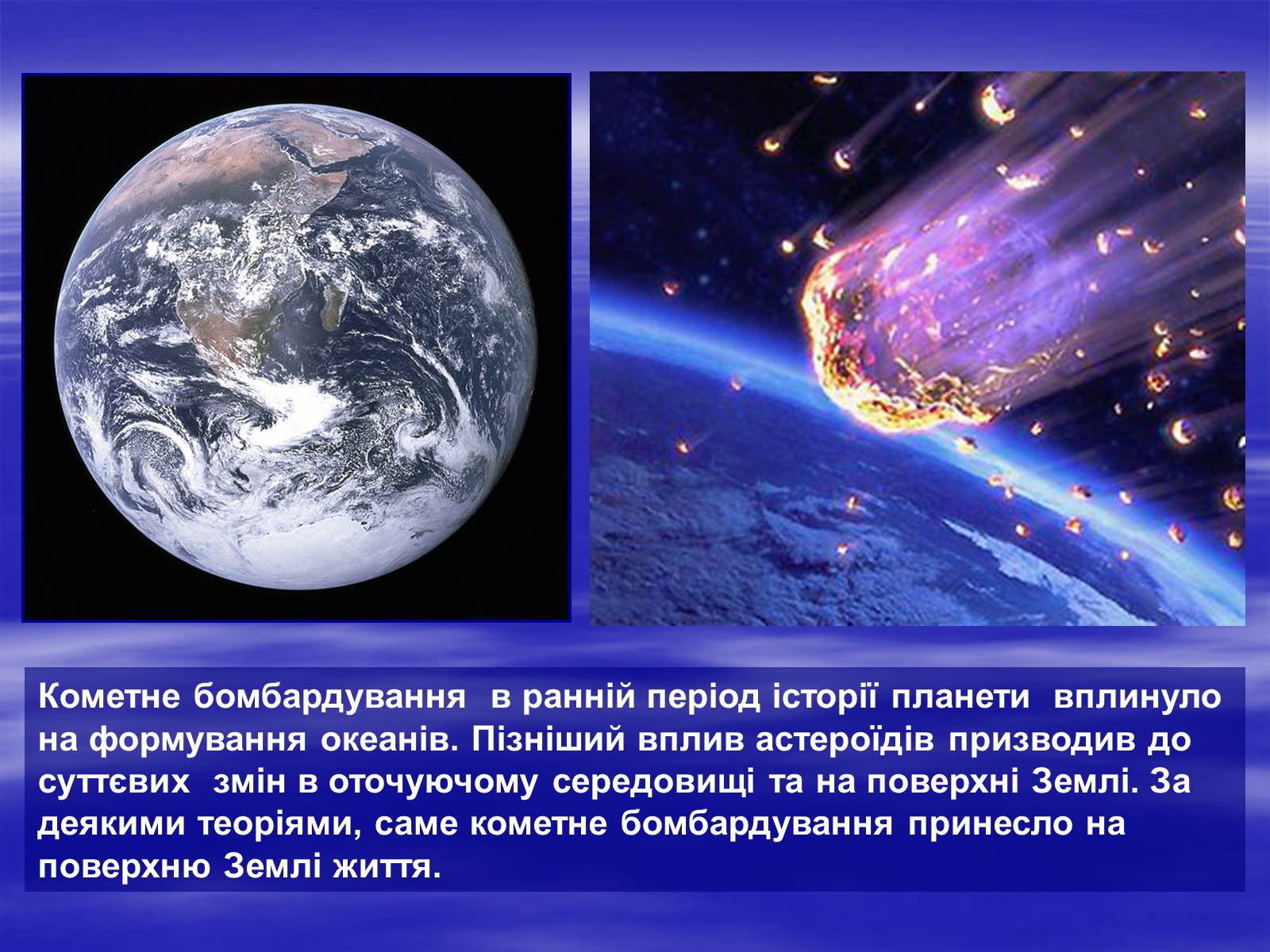 Кометне бомбардування в ранній період історії планети вплинуло на формування океанів. Пізніший вплив астероїдів призводив до суттєвих змін в оточуючому середовищі та на поверхні Землі. За деякими теоріями, саме кометне бомбардування принесло на поверхню Землі життя.